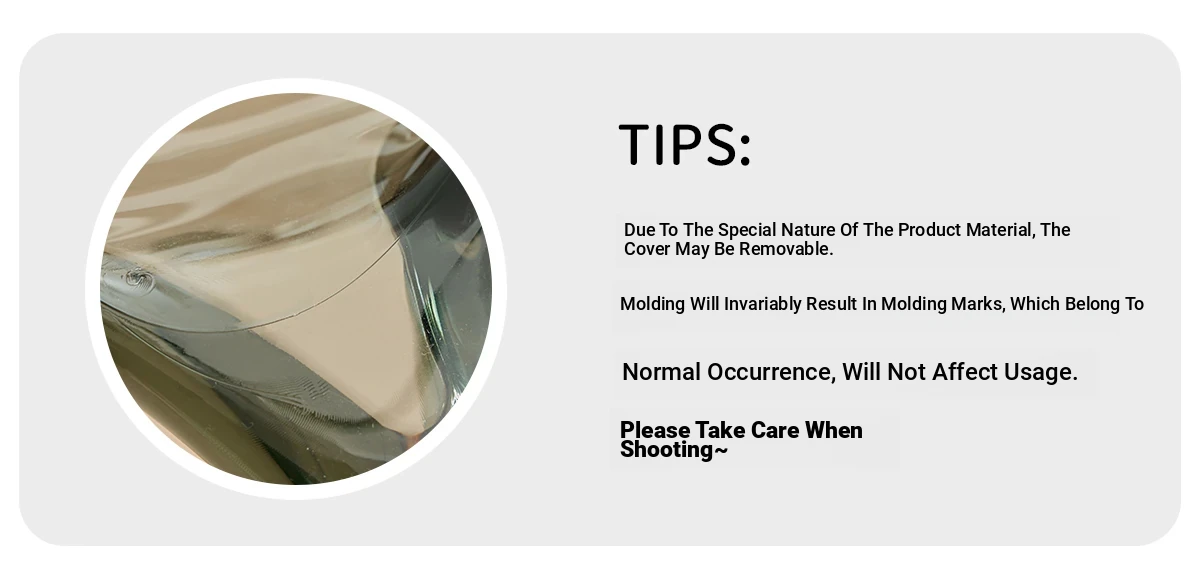 TIPS:

Due To The Special Nature Of The Product Material, The Cover May Be Removable.

Molding Will Invariably Result In Molding Marks, Which Belong To

Normal Occurrence, Will Not Affect Usage.

Please Take Care When Shooting~